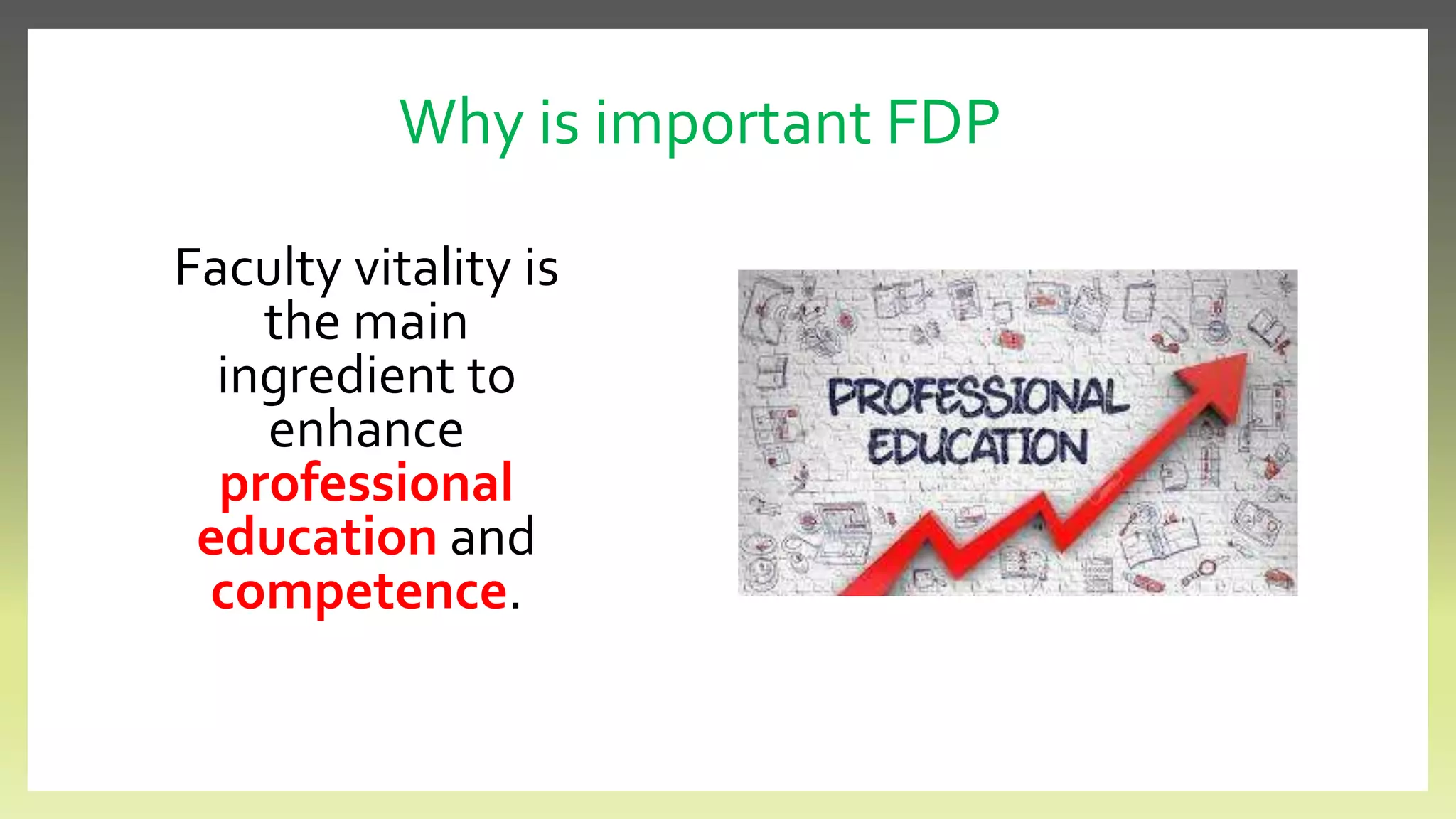 Why is important FDP

Faculty vitality is the main ingredient to enhance professional education and competence.

PROFESSIONAL EDUCATION